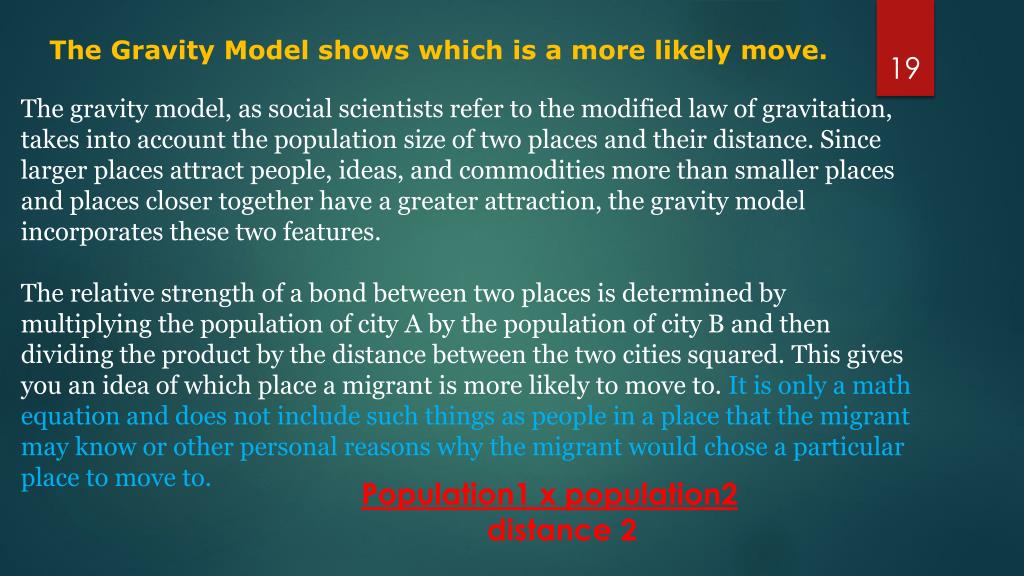 The Gravity Model shows which is a more likely move.

19

The gravity model, as social scientists refer to the modified law of gravitation, takes into account the population size of two places and their distance. Since larger places attract people, ideas, and commodities more than smaller places and places closer together have a greater attraction, the gravity model incorporates these two features.

The relative strength of a bond between two places is determined by multiplying the population of city A by the population of city B and then dividing the product by the distance between the two cities squared. This gives you an idea of which place a migrant is more likely to move to. It is only a math equation and does not include such things as people in a place that the migrant may know or other personal reasons why the migrant would chose a particular place to move to.

Population1 x population2
distance 2